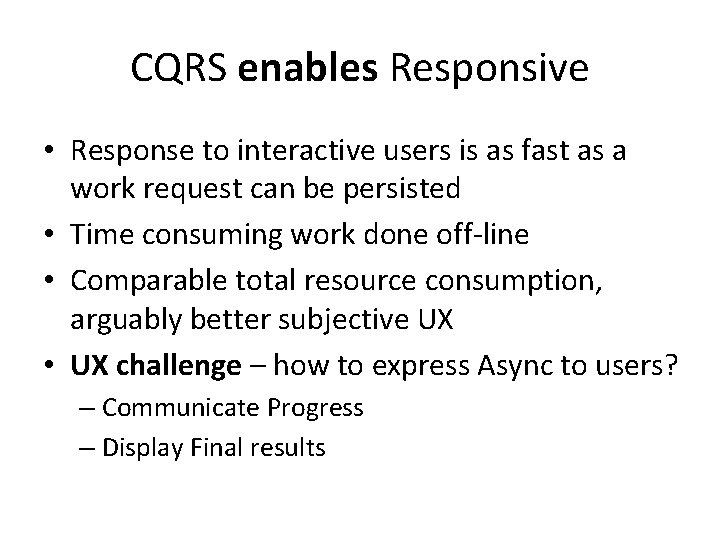 CQRS enables Responsive

• Response to interactive users is as fast as a work request can be persisted
• Time consuming work done off-line
• Comparable total resource consumption, arguably better subjective UX
• UX challenge – how to express Async to users?
– Communicate Progress
– Display Final results